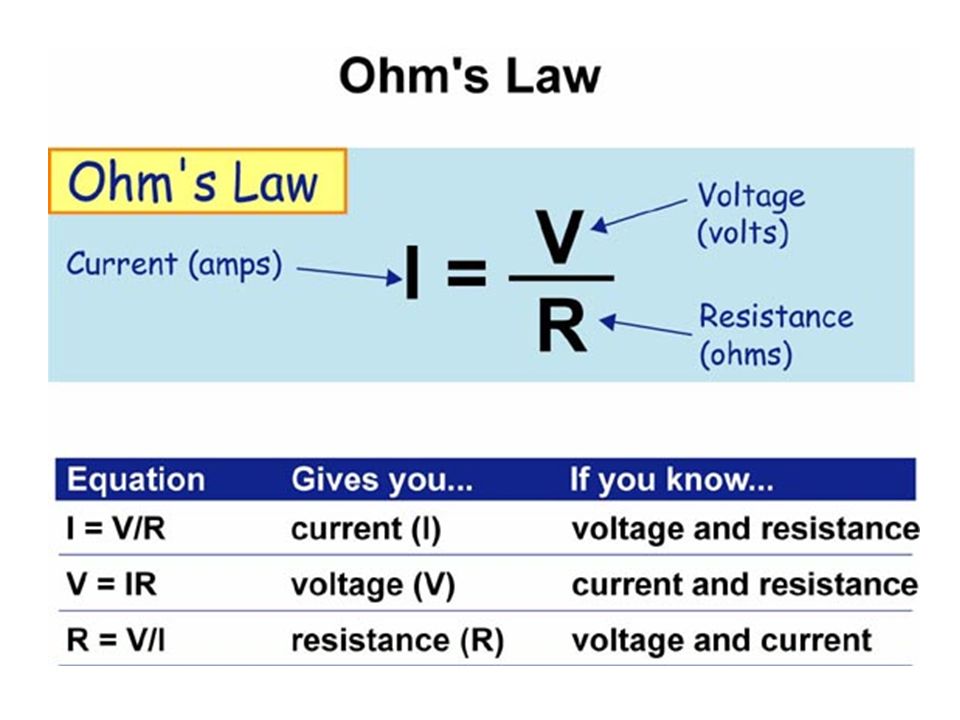 Ohm's Law

Ohm's Law

Current (amps) $I = \frac{V}{R}$ Voltage (volts) Resistance (ohms)

| Equation | Gives you... | If you know... |
|---|---|---|
| I = V/R | current (I) | voltage and resistance |
| V = IR | voltage (V) | current and resistance |
| R = V/I | resistance (R) | voltage and current |